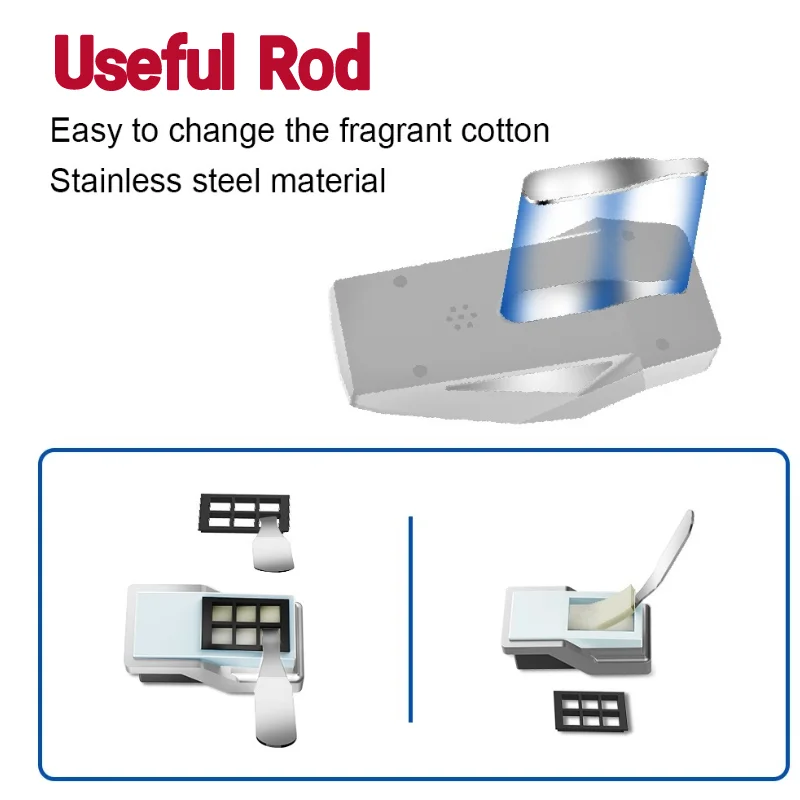 Useful Rod
Easy to change the fragrant cotton
Stainless steel material